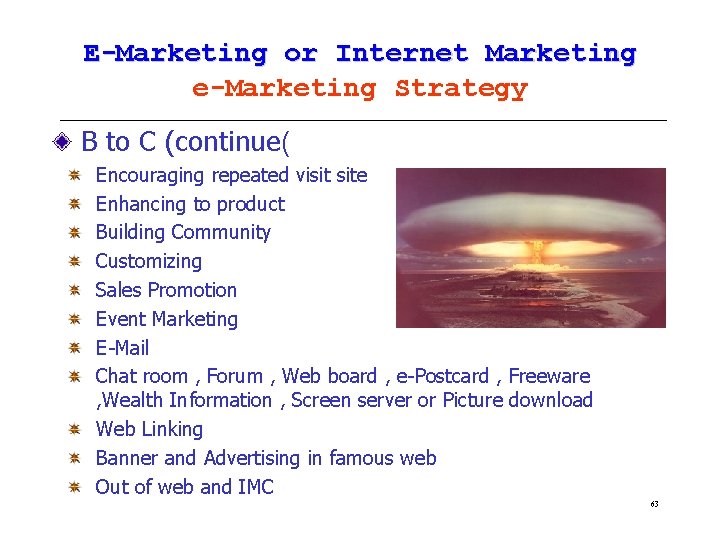 E-Marketing or Internet Marketing
e-Marketing Strategy

B to C (continue(

Encouraging repeated visit site
Enhancing to product
Building Community
Customizing
Sales Promotion
Event Marketing
E-Mail
Chat room , Forum , Web board , e-Postcard , Freeware ,Wealth Information , Screen server or Picture download
Web Linking
Banner and Advertising in famous web
Out of web and IMC

63